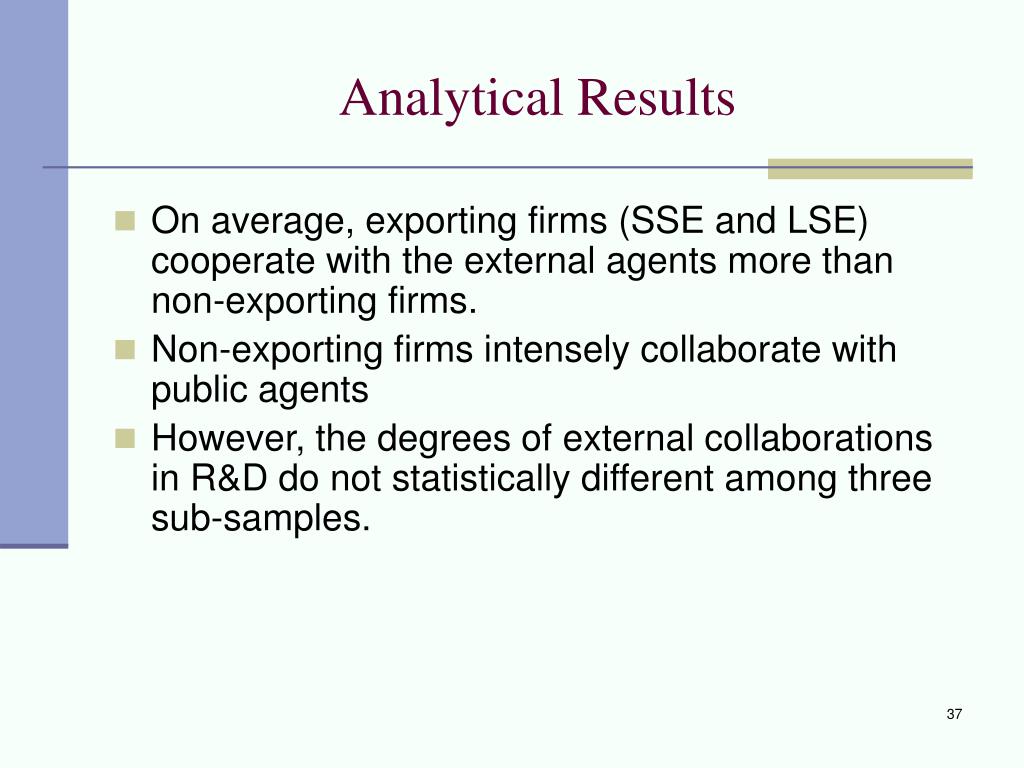 Analytical Results

On average, exporting firms (SSE and LSE) cooperate with the external agents more than non-exporting firms.

Non-exporting firms intensely collaborate with public agents

However, the degrees of external collaborations in R&D do not statistically different among three sub-samples.

37